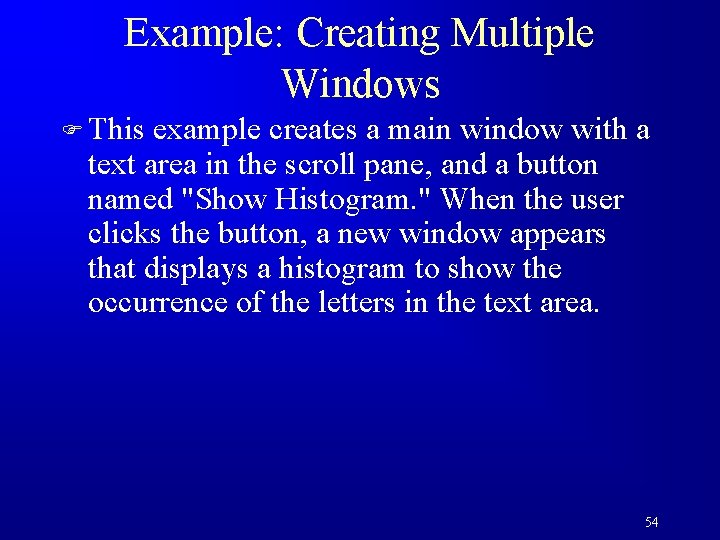 Example: Creating Multiple Windows

This example creates a main window with a text area in the scroll pane, and a button named "Show Histogram." When the user clicks the button, a new window appears that displays a histogram to show the occurrence of the letters in the text area.

54